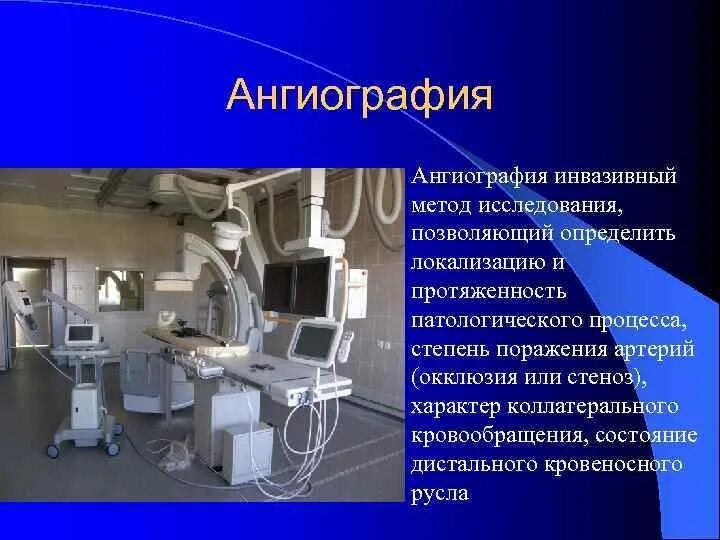 Ангиография

Ангиография инвазивный метод исследования, позволяющий определить локализацию и протяженность патологического процесса, степень поражения артерий (окклюзия или стеноз), характер коллатерального кровообращения, состояние дистального кровеносного русла